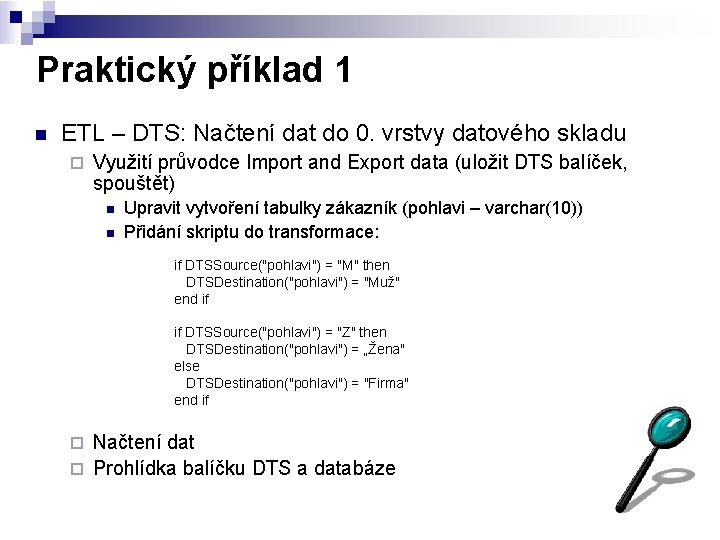 Praktický příklad 1

ETL – DTS: Načtení dat do 0. vrstvy datového skladu

Využití průvodce Import and Export data (uložit DTS balíček, spouštět)

Upravit vytvoření tabulky zákazník (pohlavi – varchar(10))

Přidání skriptu do transformace:

if DTSSource("pohlavi") = "M" then
DTSDestination("pohlavi") = "Muž"
end if

if DTSSource("pohlavi") = "Z" then
DTSDestination("pohlavi") = „Žena"
else
DTSDestination("pohlavi") = "Firma"
end if

Načtení dat

Prohlídka balíčku DTS a databáze